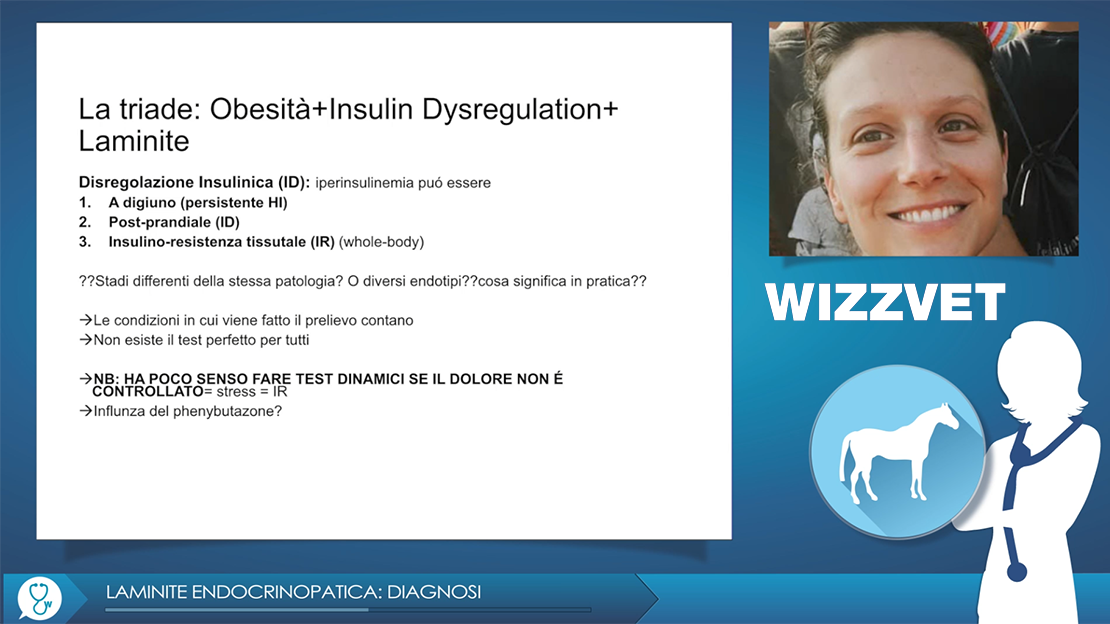 La triade: Obesità+Insulin Dysregulation+ Laminite

**Disregolazione Insulinica (ID):** iperinsulinemia puó essere
1. **A digiuno (persistente HI)**
2. **Post-prandiale (ID)**
3. **Insulino-resistenza tissutale (IR)** (whole-body)

??Stadi differenti della stessa patologia? O diversi endotipi??cosa significa in pratica??

→Le condizioni in cui viene fatto il prelievo contano
→Non esiste il test perfetto per tutti

→**NB: HA POCO SENSO FARE TEST DINAMICI SE IL DOLORE NON É CONTROLLATO**= stress = IR
→Influnza del phenybutazone?

WIZZVET

LAMINITE ENDOCRINOPATICA: DIAGNOSI